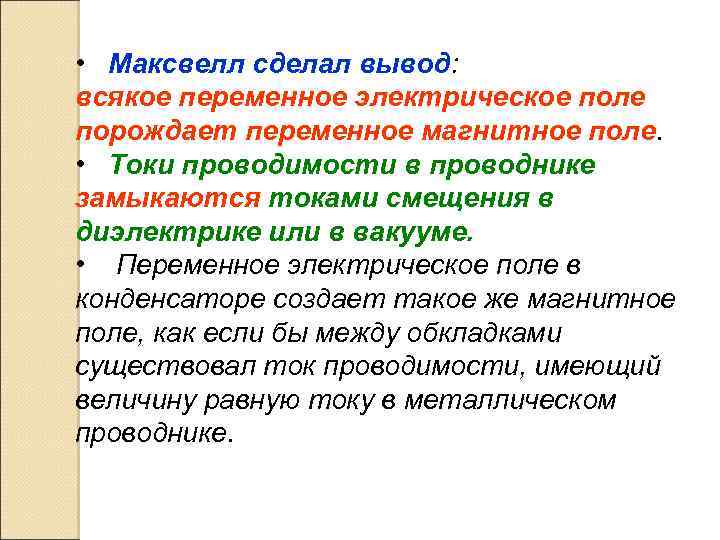 • Максвелл сделал вывод:
всякое переменное электрическое поле порождает переменное магнитное поле.

• Токи проводимости в проводнике замыкаются токами смещения в диэлектрике или в вакууме.

• Переменное электрическое поле в конденсаторе создает такое же магнитное поле, как если бы между обкладками существовал ток проводимости, имеющий величину равную току в металлическом проводнике.